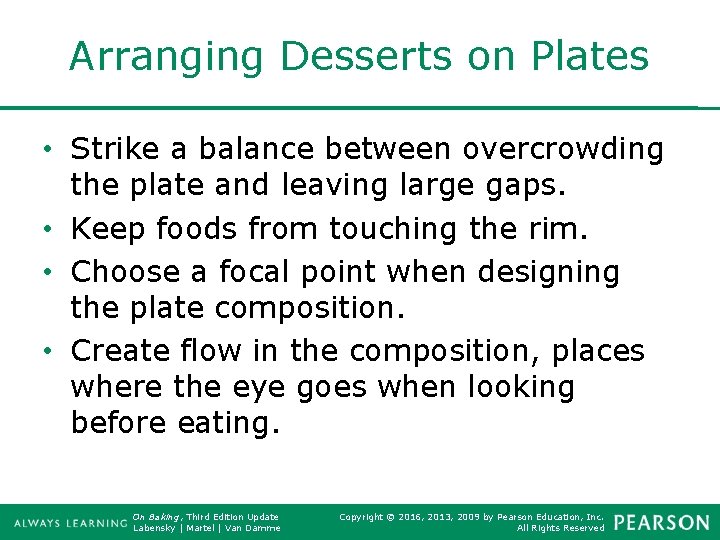 Arranging Desserts on Plates

• Strike a balance between overcrowding the plate and leaving large gaps.
• Keep foods from touching the rim.
• Choose a focal point when designing the plate composition.
• Create flow in the composition, places where the eye goes when looking before eating.

ALWAYS LEARNING

On Baking, Third Edition Update
Labensky | Martel | Van Damme

Copyright © 2016, 2013, 2009 by Pearson Education, Inc.
All Rights Reserved

PEARSON